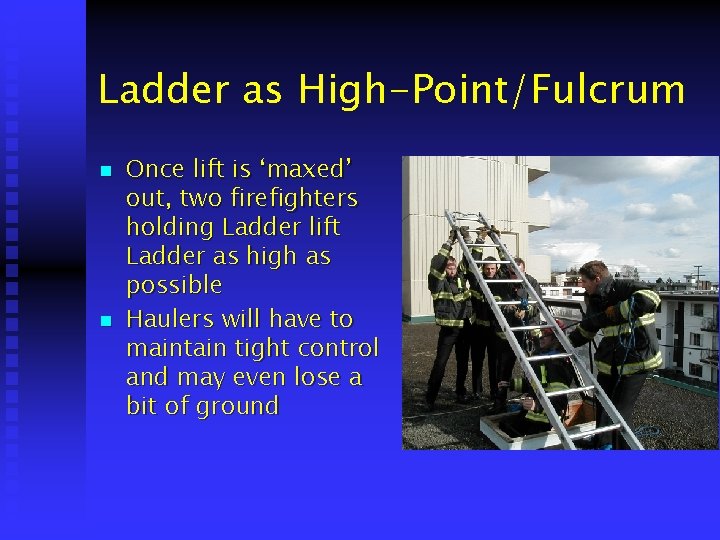 Ladder as High-Point/Fulcrum

- Once lift is ‘maxed’ out, two firefighters holding Ladder lift Ladder as high as possible
- Haulers will have to maintain tight control and may even lose a bit of ground